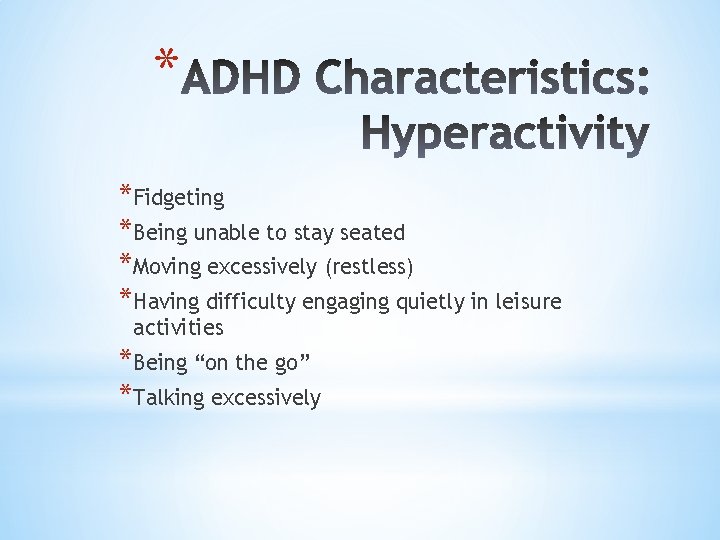 *ADHD Characteristics: Hyperactivity

*Fidgeting
*Being unable to stay seated
*Moving excessively (restless)
*Having difficulty engaging quietly in leisure activities
*Being “on the go”
*Talking excessively